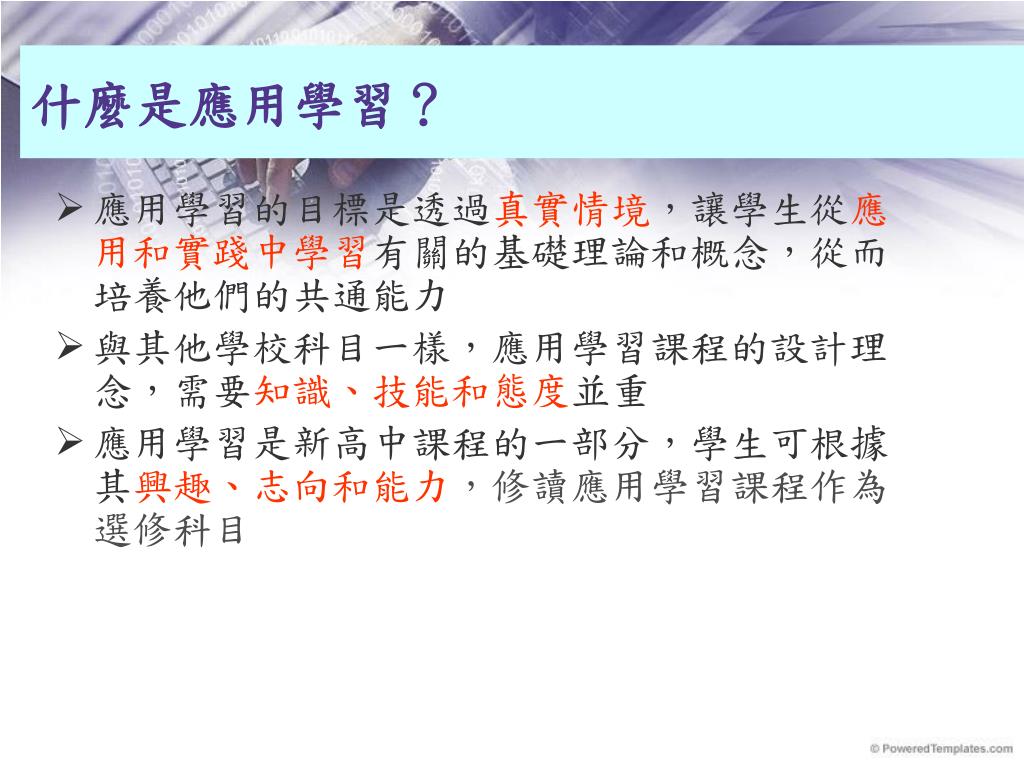 什麼是應用學習？

➢ 應用學習的目標是透過真實情境，讓學生從應用和實踐中學習有關的基礎理論和概念，從而培養他們的共通能力

➢ 與其他學校科目一樣，應用學習課程的設計理念，需要知識、技能和態度並重

➢ 應用學習是新高中課程的一部分，學生可根據其興趣、志向和能力，修讀應用學習課程作為選修科目

© PoweredTemplates.com